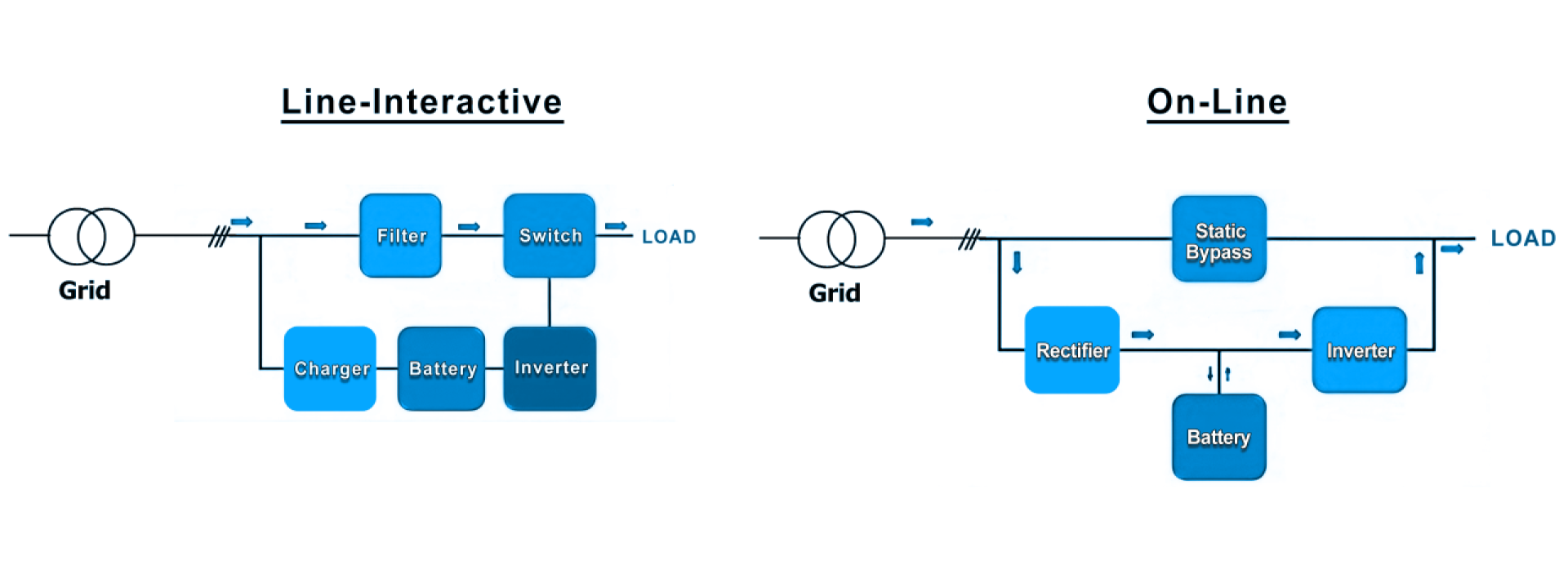 Line-Interactive

Grid

Filter

Switch

LOAD

Charger

Battery

Inverter

On-Line

Grid

Static Bypass

LOAD

Rectifier

Inverter

Battery